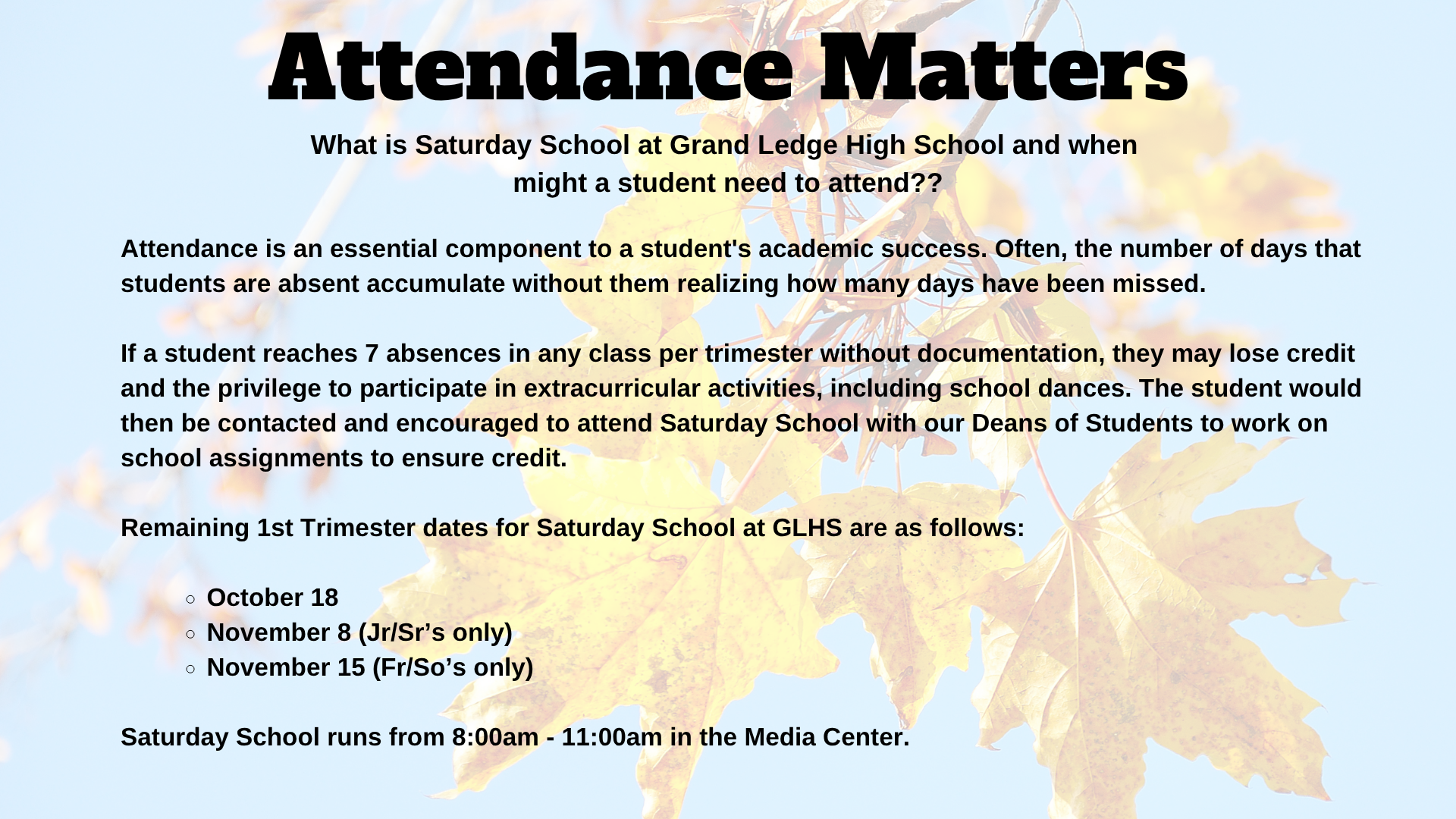 Attendance Matters

What is Saturday School at Grand Ledge High School and when might a student need to attend??

Attendance is an essential component to a student's academic success. Often, the number of days that students are absent accumulate without them realizing how many days have been missed.

If a student reaches 7 absences in any class per trimester without documentation, they may lose credit and the privilege to participate in extracurricular activities, including school dances. The student would then be contacted and encouraged to attend Saturday School with our Deans of Students to work on school assignments to ensure credit.

Remaining 1st Trimester dates for Saturday School at GLHS are as follows:

○ October 18
○ November 8 (Jr/Sr’s only)
○ November 15 (Fr/So’s only)

Saturday School runs from 8:00am - 11:00am in the Media Center.